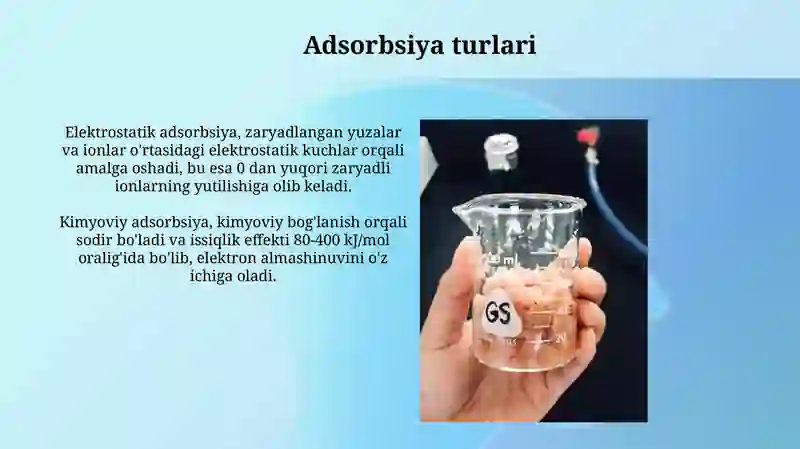 Adsorbsiya turlari

Elektrostatik adsorbsiya, zaryadlangan yuzalar va ionlar o'rtasidagi elektrostatik kuchlar orqali amalga oshadi, bu esa 0 dan yuqori zaryadli ionlarning yutilishiga olib keladi.

Kimyoviy adsorbsiya, kimyoviy bog'lanish orqali sodir bo'ladi va issiqlik effekti 80-400 kJ/mol oralig'ida bo'lib, elektron almashinuvini o'z ichiga oladi.

GS